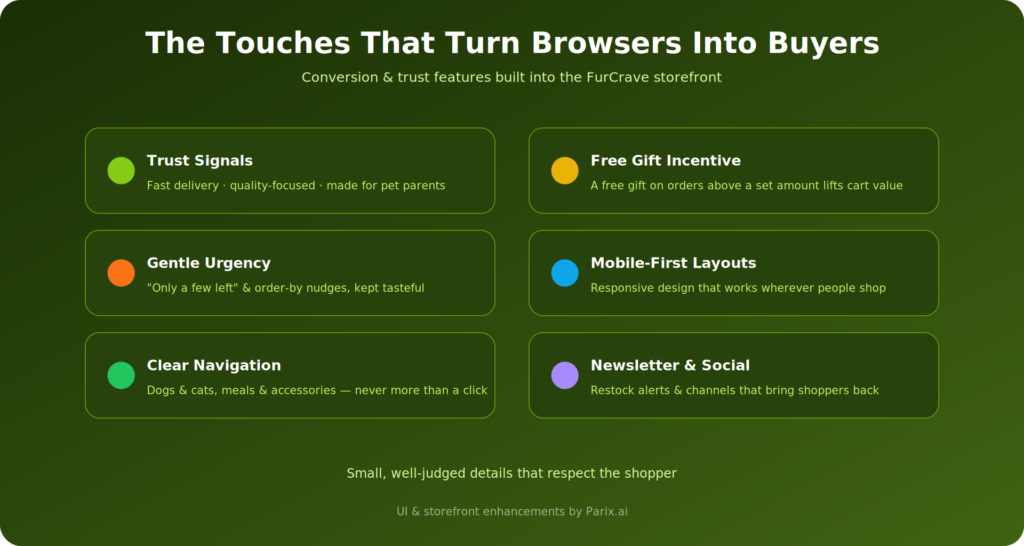 The Touches That Turn Browsers Into Buyers

Conversion & trust features built into the FurCrave storefront

Trust Signals
Fast delivery · quality-focused · made for pet parents

Gentle Urgency
"Only a few left" & order-by nudges, kept tasteful

Clear Navigation
Dogs & cats, meals & accessories — never more than a click

Free Gift Incentive
A free gift on orders above a set amount lifts cart value

Mobile-First Layouts
Responsive design that works wherever people shop

Newsletter & Social
Restock alerts & channels that bring shoppers back

Small, well-judged details that respect the shopper

UI & storefront enhancements by Parix.ai